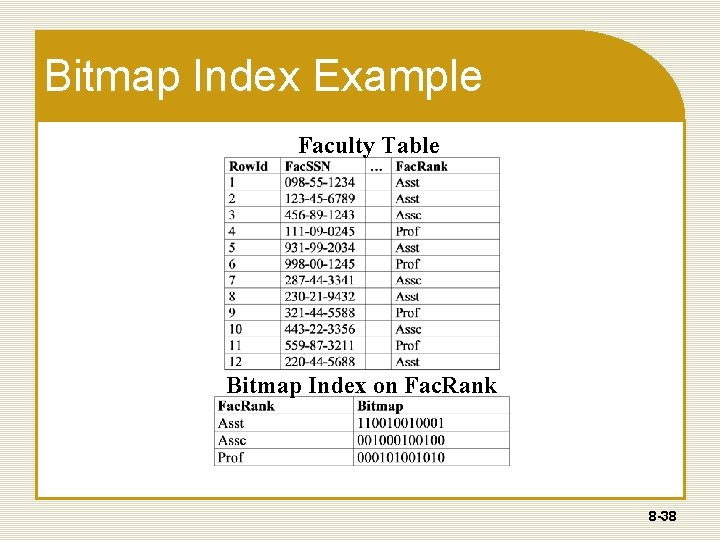 Bitmap Index Example

Faculty Table

| RowId | FacSSN | … | FacRank |
|---|---|---|---|
| 1 | 098-55-1234 | | Asst |
| 2 | 123-45-6789 | | Asst |
| 3 | 456-89-1243 | | Assc |
| 4 | 111-09-0245 | | Prof |
| 5 | 931-99-2034 | | Asst |
| 6 | 998-00-1245 | | Prof |
| 7 | 287-44-3341 | | Assc |
| 8 | 230-21-9432 | | Asst |
| 9 | 321-44-5588 | | Prof |
| 10 | 443-22-3356 | | Assc |
| 11 | 559-87-3211 | | Prof |
| 12 | 220-44-5688 | | Asst |

Bitmap Index on FacRank

| FacRank | Bitmap |
|---|---|
| Asst | 110010010001 |
| Assc | 001000100100 |
| Prof | 000101001010 |

8-38